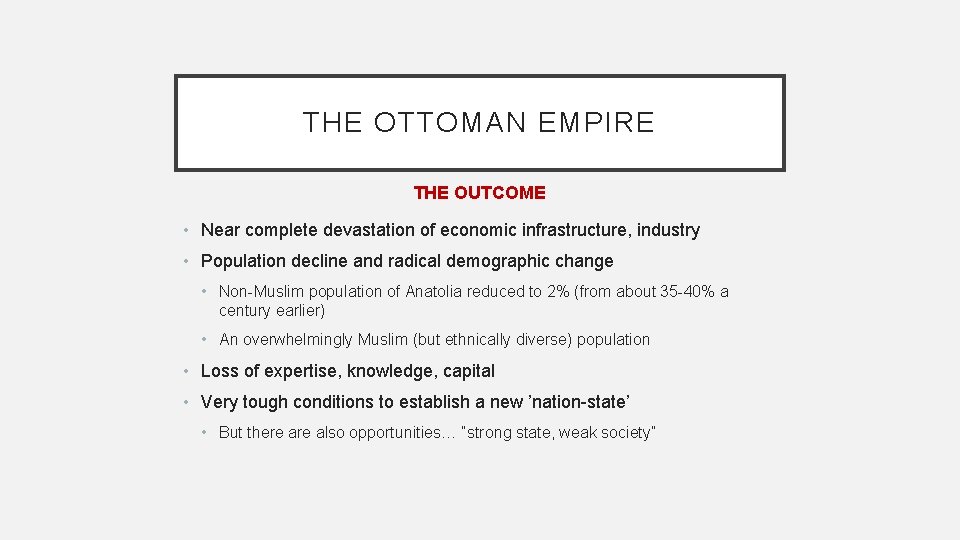 THE OTTOMAN EMPIRE

THE OUTCOME

• Near complete devastation of economic infrastructure, industry
• Population decline and radical demographic change
• Non-Muslim population of Anatolia reduced to 2% (from about 35-40% a century earlier)
• An overwhelmingly Muslim (but ethnically diverse) population
• Loss of expertise, knowledge, capital
• Very tough conditions to establish a new 'nation-state'
• But there are also opportunities… "strong state, weak society"